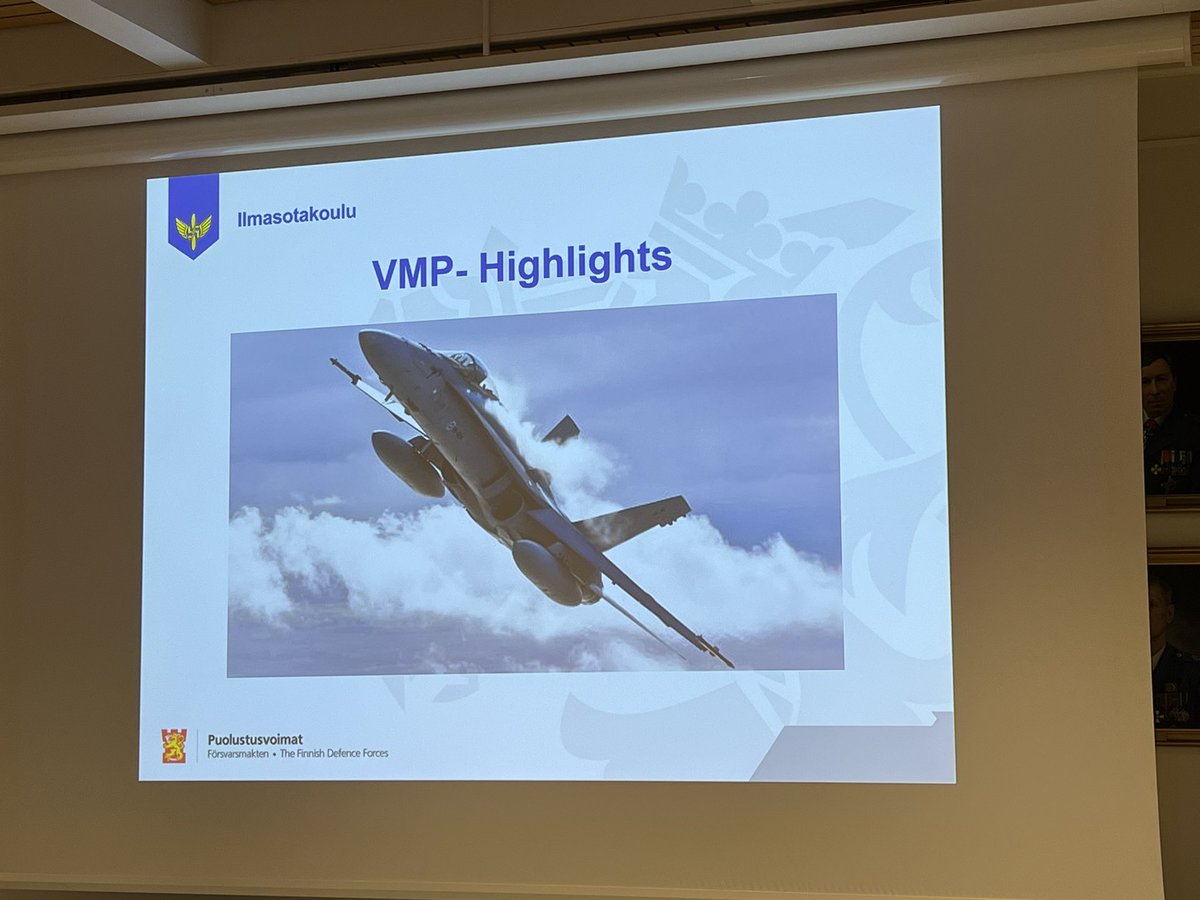 Ilmasotakoulu

VMP- Highlights

Puolustusvoimat
Försvarsmakten • The Finnish Defence Forces